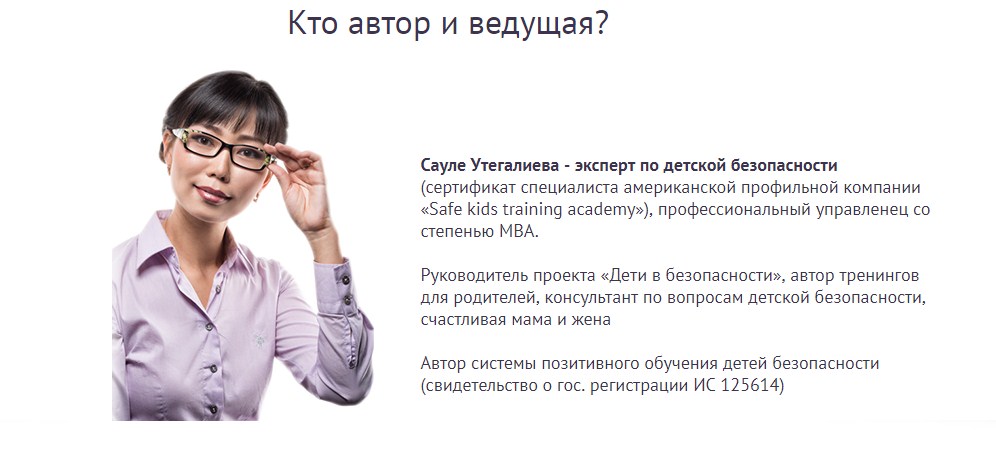 Кто автор и ведущая?

Сауле Утегалиева - эксперт по детской безопасности (сертификат специалиста американской профильной компании «Safe kids training academy»), профессиональный управленец со степенью MBA.

Руководитель проекта «Дети в безопасности», автор тренингов для родителей, консультант по вопросам детской безопасности, счастливая мама и жена

Автор системы позитивного обучения детей безопасности (свидетельство о гос. регистрации ИС 125614)